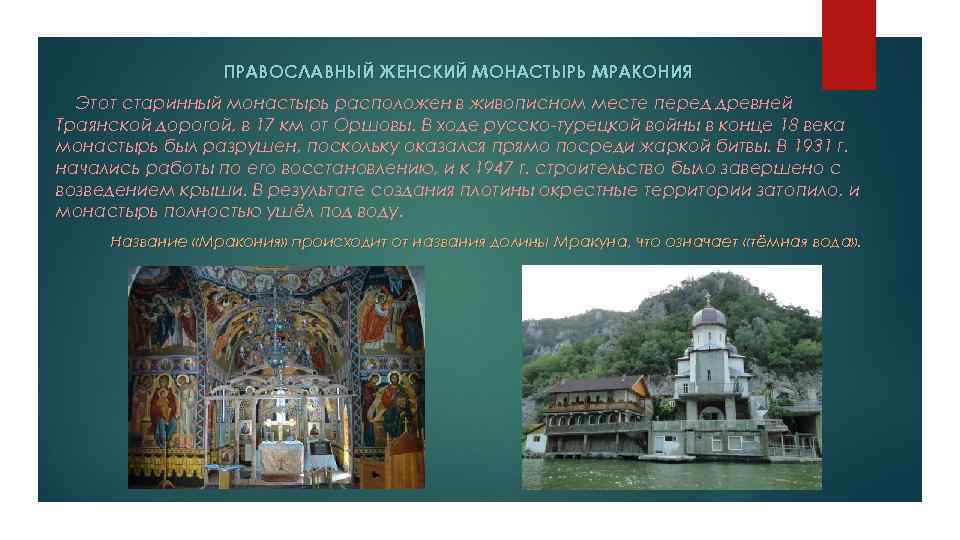 ПРАВОСЛАВНЫЙ ЖЕНСКИЙ МОНАСТЫРЬ МРАКОНИЯ

Этот старинный монастырь расположен в живописном месте перед древней Траянской дорогой, в 17 км от Оршовы. В ходе русско-турецкой войны в конце 18 века монастырь был разрушен, поскольку оказался прямо посреди жаркой битвы. В 1931 г. начались работы по его восстановлению, и к 1947 г. строительство было завершено с возведением крыши. В результате создания плотины окрестные территории затопило, и монастырь полностью ушёл под воду.

Название «Мракония» происходит от названия долины Мракуна, что означает «тёмная вода».